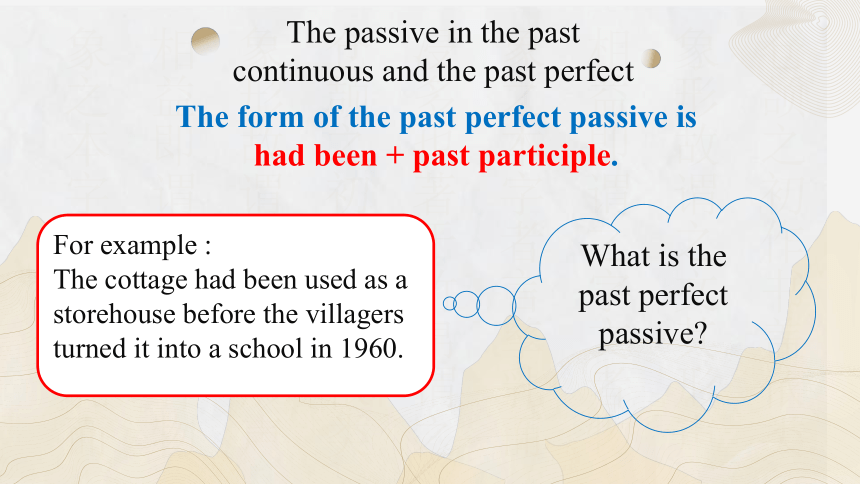 The passive in the past continuous and the past perfect

The form of the past perfect passive is had been + past participle.

For example :
The cottage had been used as a storehouse before the villagers turned it into a school in 1960.

What is the past perfect passive?